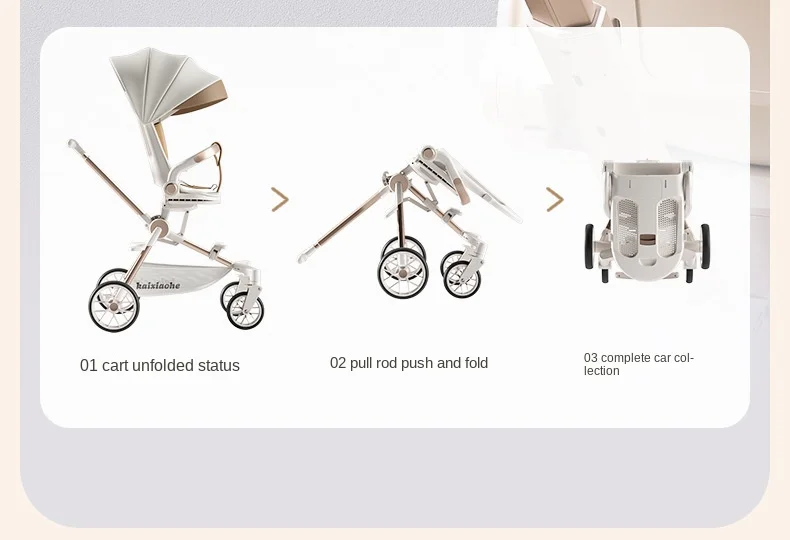 kaixiaohe

01 cart unfolded status

02 pull rod push and fold

03 complete car collection